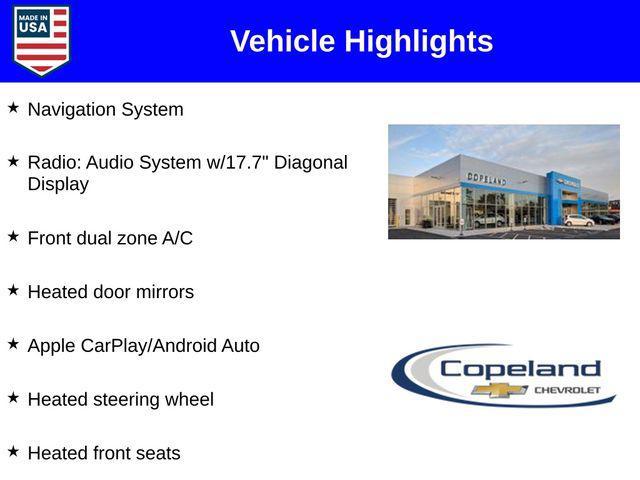 MADE IN USA

Vehicle Highlights

★ Navigation System

★ Radio: Audio System w/17.7" Diagonal Display

★ Front dual zone A/C

★ Heated door mirrors

★ Apple CarPlay/Android Auto

★ Heated steering wheel

★ Heated front seats

COPELAND

Copeland CHEVROLET